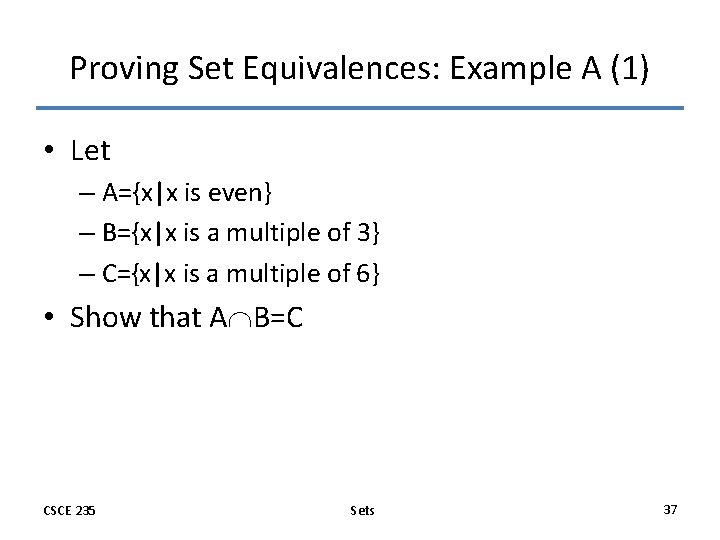 Proving Set Equivalences: Example A (1)

• Let
– $A=\{x|x \text{ is even}\}$
– $B=\{x|x \text{ is a multiple of } 3\}$
– $C=\{x|x \text{ is a multiple of } 6\}$
• Show that $A \cap B=C$

CSCE 235

Sets

37